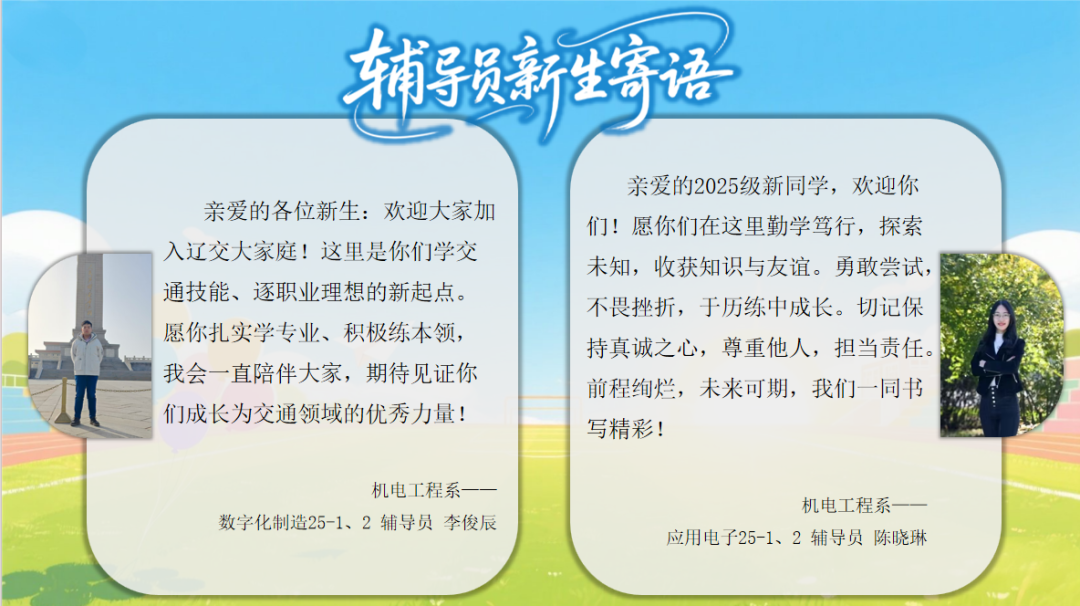 辅导员新生寄语

亲爱的各位新生：欢迎大家加入辽交大家庭！这里是你们学交通技能、逐职业理想的新起点。愿你扎实学专业、积极练本领，我会一直陪伴大家，期待见证你们成长为交通领域的优秀力量！

机电工程系——
数字化制造25-1、2 辅导员 李俊辰

亲爱的2025级新同学，欢迎你们！愿你们在这里勤学笃行，探索未知，收获知识与友谊。勇敢尝试，不畏挫折，于历练中成长。切记保持真诚之心，尊重他人，担当责任。前程绚烂，未来可期，我们一同书写精彩！

机电工程系——
应用电子25-1、2 辅导员 陈晓琳